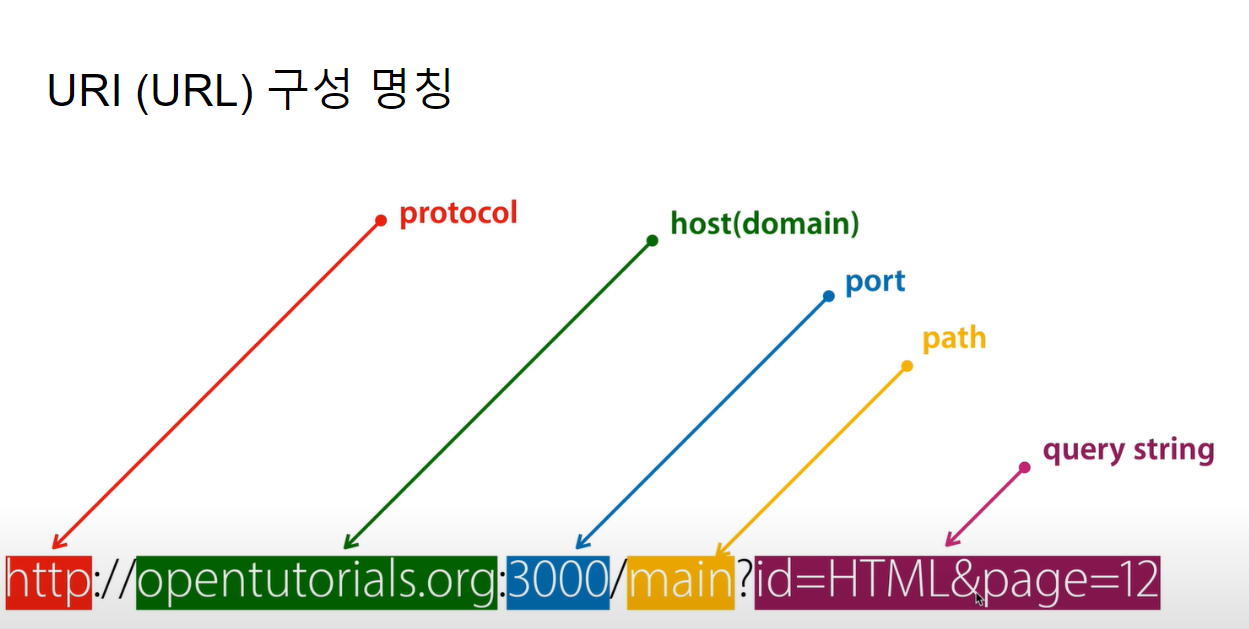 URI (URL) 구성 명칭

protocol

host(domain)

port

path

query string

http://opentutorials.org:3000/main?id=HTML&page=12